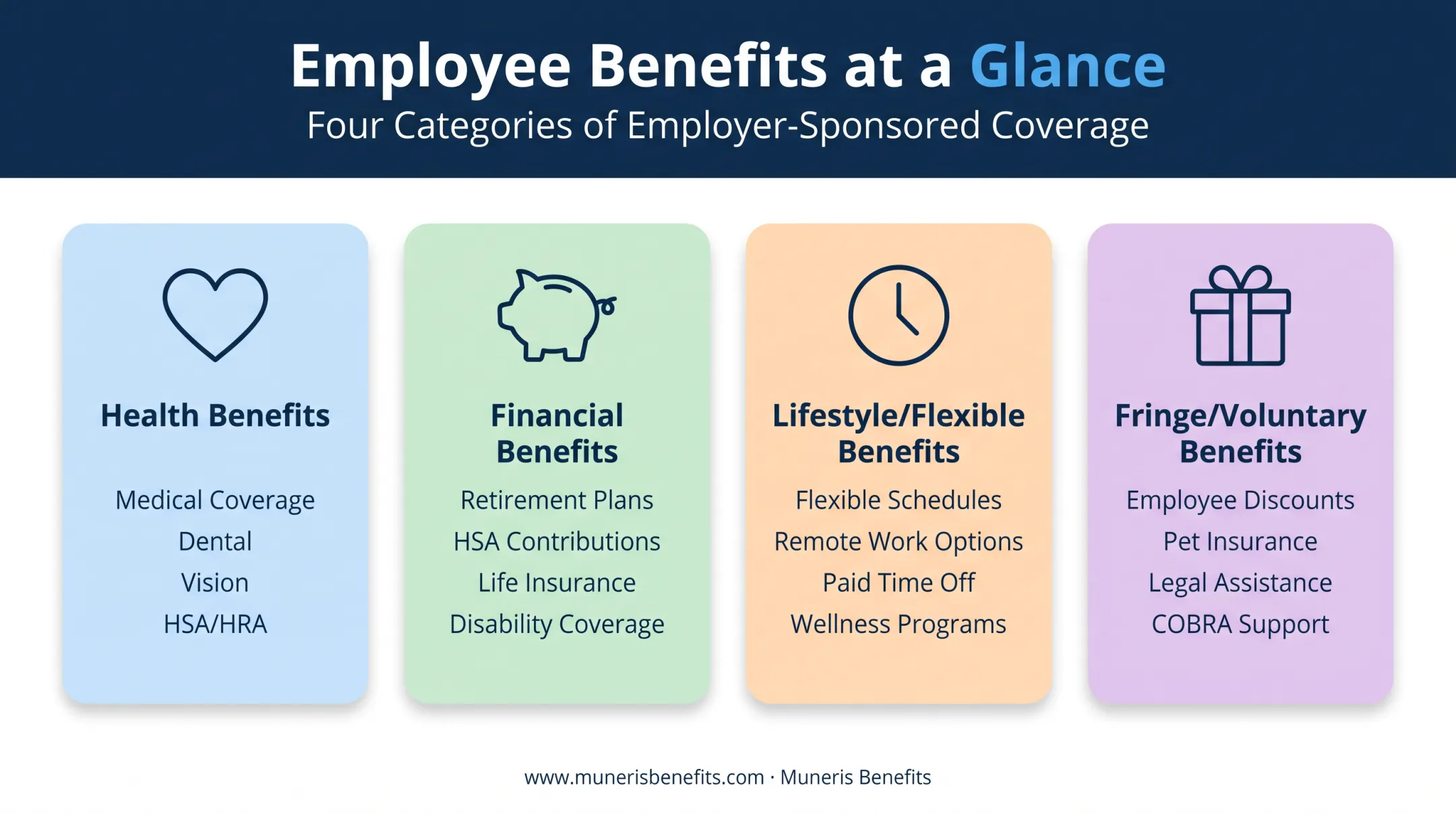 Employee Benefits at a Glance
Four Categories of Employer-Sponsored Coverage

Health Benefits

Medical Coverage
Dental
Vision
HSA/HRA

Financial Benefits

Retirement Plans
HSA Contributions
Life Insurance
Disability Coverage

Lifestyle/Flexible Benefits

Flexible Schedules
Remote Work Options
Paid Time Off
Wellness Programs

Fringe/Voluntary Benefits

Employee Discounts
Pet Insurance
Legal Assistance
COBRA Support

www.munerisbenefits.com · Muneris Benefits